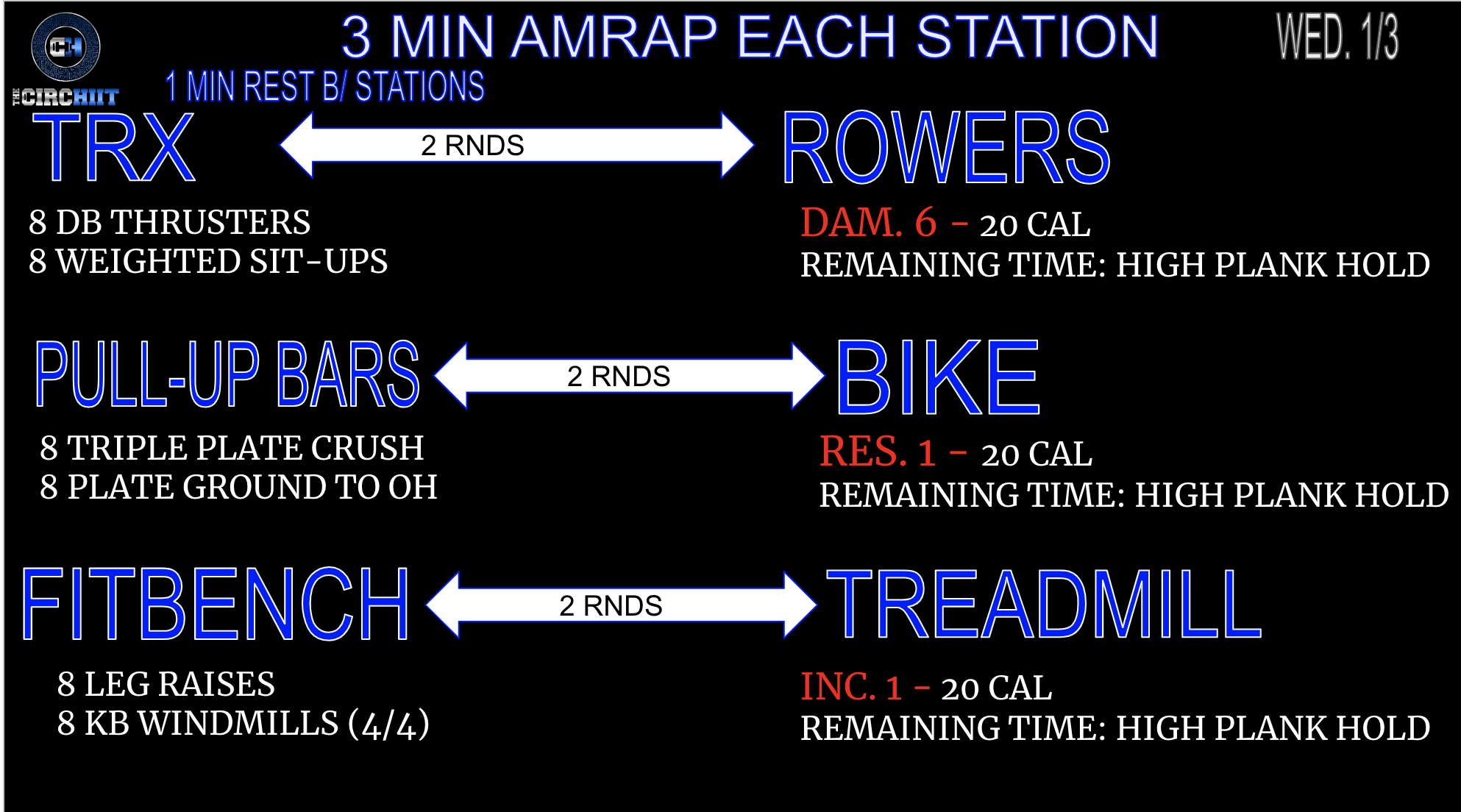 CH
THE CIRCHIIT

3 MIN AMRAP EACH STATION

WED. 1/3

1 MIN REST B/ STATIONS

TRX

2 RNDS

ROWERS

8 DB THRUSTERS
8 WEIGHTED SIT-UPS

DAM. 6 - 20 CAL
REMAINING TIME: HIGH PLANK HOLD

PULL-UP BARS

2 RNDS

BIKE

8 TRIPLE PLATE CRUSH
8 PLATE GROUND TO OH

RES. 1 - 20 CAL
REMAINING TIME: HIGH PLANK HOLD

FITBENCH

2 RNDS

TREADMILL

8 LEG RAISES
8 KB WINDMILLS (4/4)

INC. 1 - 20 CAL
REMAINING TIME: HIGH PLANK HOLD